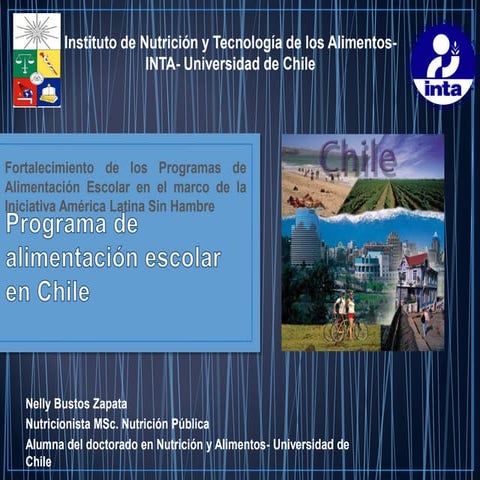 Instituto de Nutrición y Tecnología de los Alimentos- INTA- Universidad de Chile

inta

Fortalecimiento de los Programas de Alimentación Escolar en el marco de la Iniciativa América Latina Sin Hambre

Programa de alimentación escolar en Chile

Chile

Nelly Bustos Zapata
Nutricionista MSc. Nutrición Pública
Alumna del doctorado en Nutrición y Alimentos- Universidad de Chile